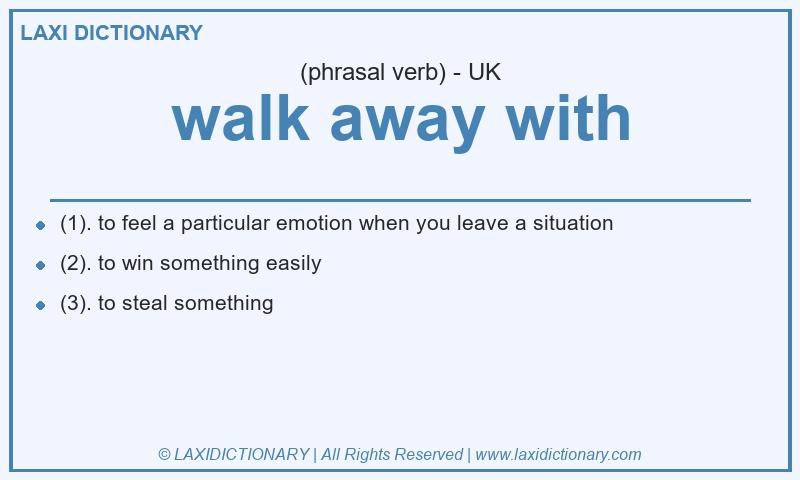 LAXI DICTIONARY

(phrasal verb) - UK

walk away with

- (1). to feel a particular emotion when you leave a situation
- (2). to win something easily
- (3). to steal something

© LAXIDICTIONARY | All Rights Reserved | www.laxidictionary.com